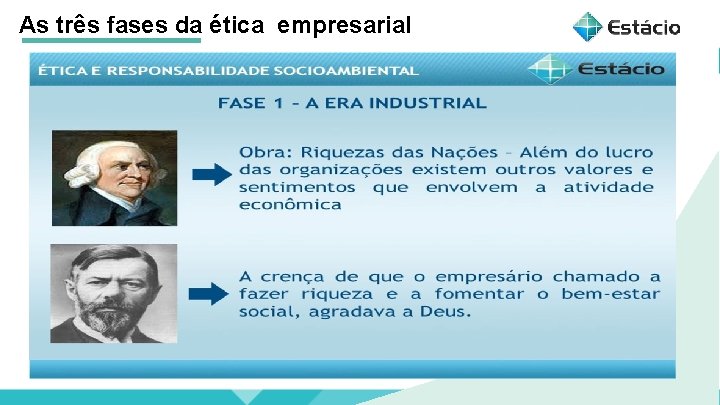 As três fases da ética empresarial

Estácio

ÉTICA E RESPONSABILIDADE SOCIOAMBIENTAL

Estácio

FASE 1 – A ERA INDUSTRIAL

Obra: Riquezas das Nações – Além do lucro das organizações existem outros valores e sentimentos que envolvem a atividade econômica

A crença de que o empresário chamado a fazer riqueza e a fomentar o bem-estar social, agradava a Deus.